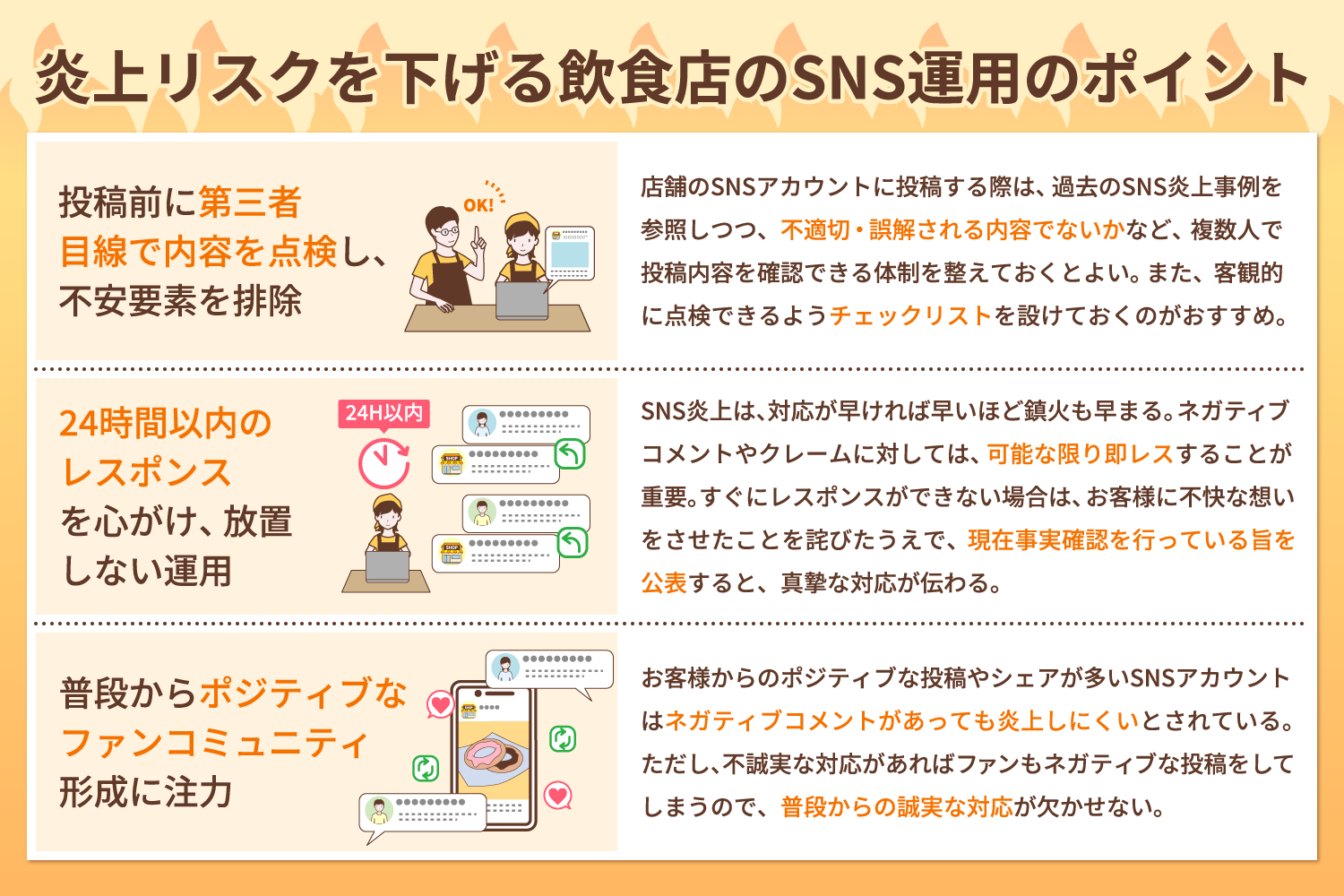 炎上リスクを下げる飲食店のSNS運用のポイント

投稿前に第三者目線で内容を点検し、不安要素を排除

OK!

店舗のSNSアカウントに投稿する際は、過去のSNS炎上事例を参照しつつ、不適切・誤解される内容でないかなど、複数人で投稿内容を確認できる体制を整えておくとよい。また、客観的に点検できるようチェックリストを設けておくのがおすすめ。

24時間以内のレスポンスを心がけ、放置しない運用

24H以内

SHOP

SHOP

SNS炎上は、対応が早ければ早いほど鎮火も早まる。ネガティブコメントやクレームに対しては、可能な限り即レスすることが重要。すぐにレスポンスができない場合は、お客様に不快な想いをさせたことを詫びたうえで、現在事実確認を行っている旨を公表すると、真摯な対応が伝わる。

普段からポジティブなファンコミュニティ形成に注力

SHOP

お客様からのポジティブな投稿やシェアが多いSNSアカウントはネガティブコメントがあっても炎上しにくいとされている。ただし、不誠実な対応があればファンもネガティブな投稿をしてしまうので、普段からの誠実な対応が欠かせない。